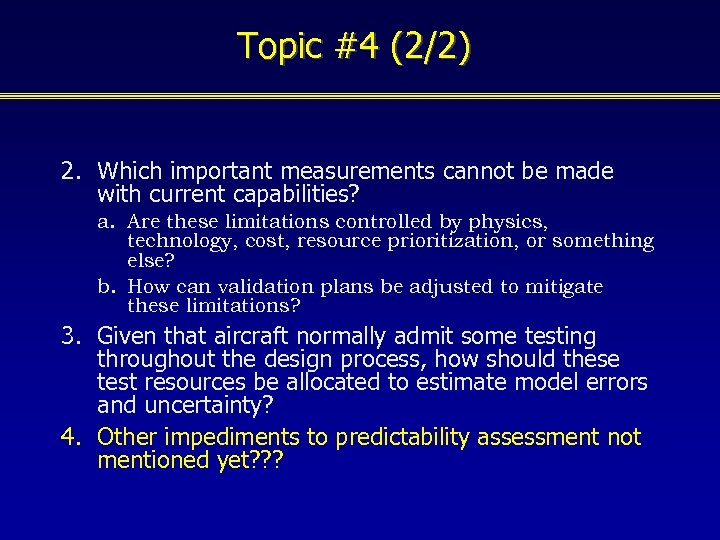 Topic #4 (2/2)

2. Which important measurements cannot be made with current capabilities?

a. Are these limitations controlled by physics, technology, cost, resource prioritization, or something else?

b. How can validation plans be adjusted to mitigate these limitations?

3. Given that aircraft normally admit some testing throughout the design process, how should these test resources be allocated to estimate model errors and uncertainty?

4. Other impediments to predictability assessment not mentioned yet???